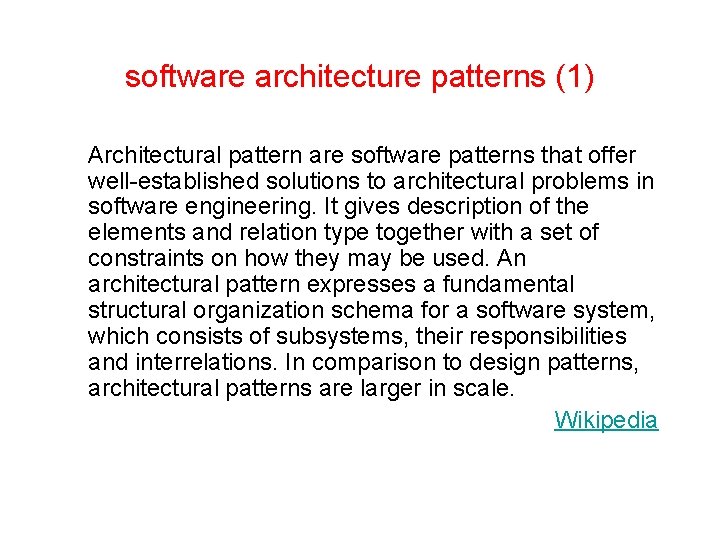 software architecture patterns (1)

Architectural pattern are software patterns that offer well-established solutions to architectural problems in software engineering. It gives description of the elements and relation type together with a set of constraints on how they may be used. An architectural pattern expresses a fundamental structural organization schema for a software system, which consists of subsystems, their responsibilities and interrelations. In comparison to design patterns, architectural patterns are larger in scale.

Wikipedia